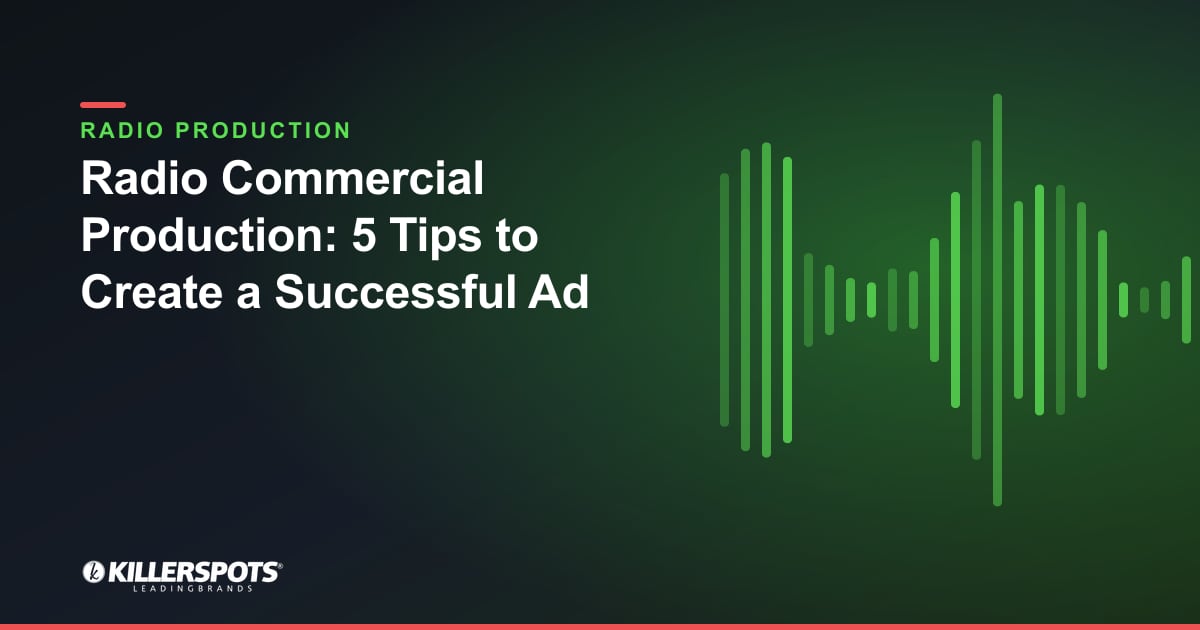 RADIO PRODUCTION

Radio Commercial Production: 5 Tips to Create a Successful Ad

KILLERSPOTS®
LEADINGBRANDS